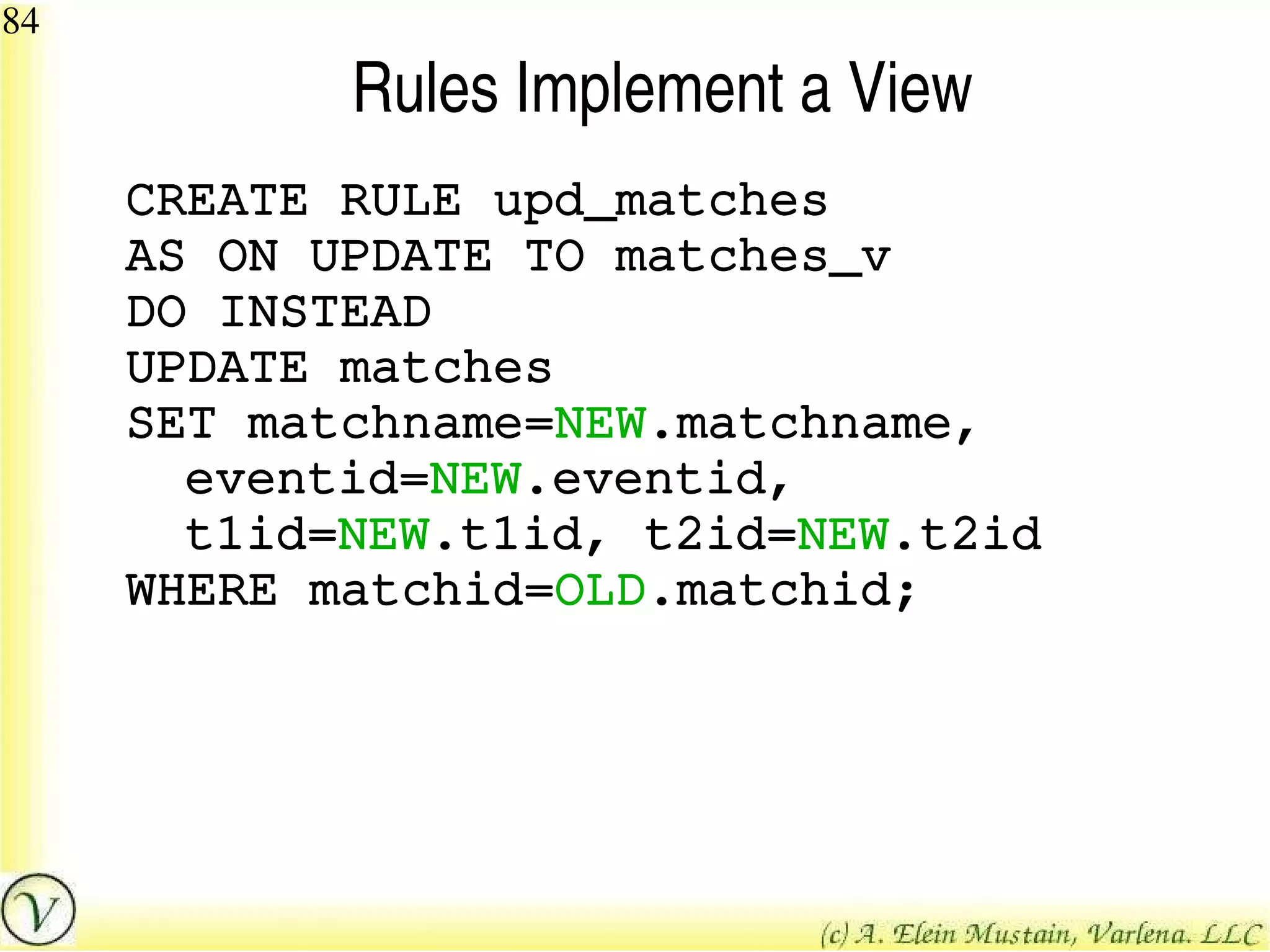 84

Rules Implement a View

CREATE RULE upd_matches
AS ON UPDATE TO matches_v
DO INSTEAD
UPDATE matches
SET matchname=NEW.matchname,
  eventid=NEW.eventid,
  t1id=NEW.t1id, t2id=NEW.t2id
WHERE matchid=OLD.matchid;

V

(c) A. Elein Mustain, Varlena. LLC